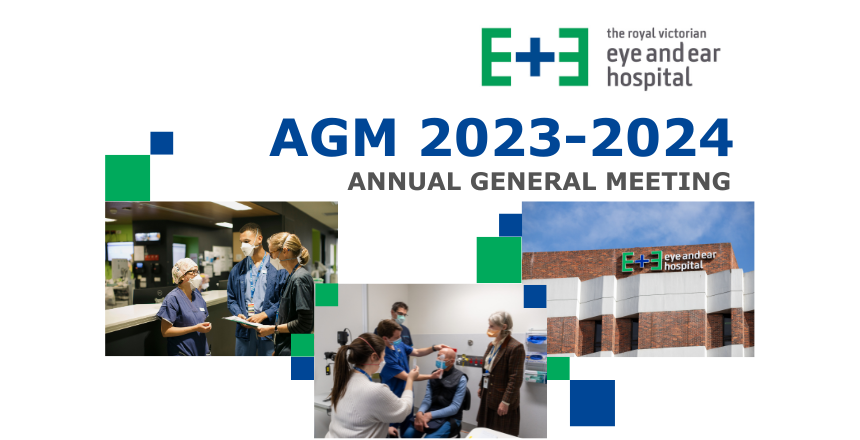 E+E the royal victorian eye and ear hospital

AGM 2023-2024

ANNUAL GENERAL MEETING

E+E eye and ear hospital